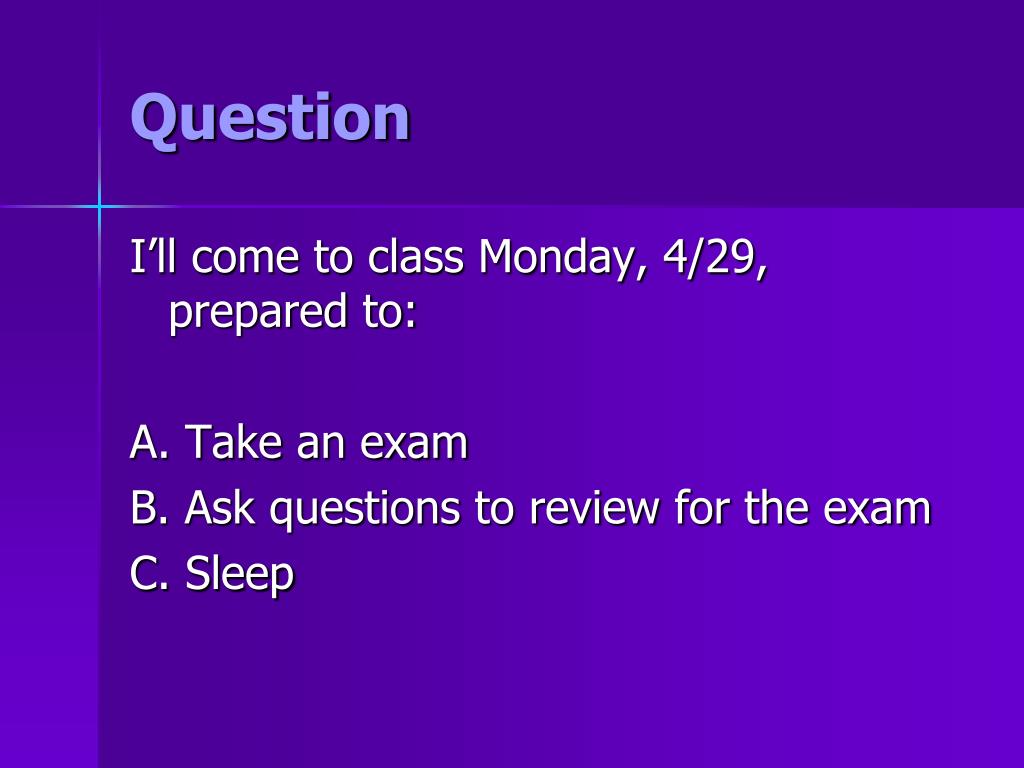 Question

I’ll come to class Monday, 4/29, prepared to:

A. Take an exam
B. Ask questions to review for the exam
C. Sleep